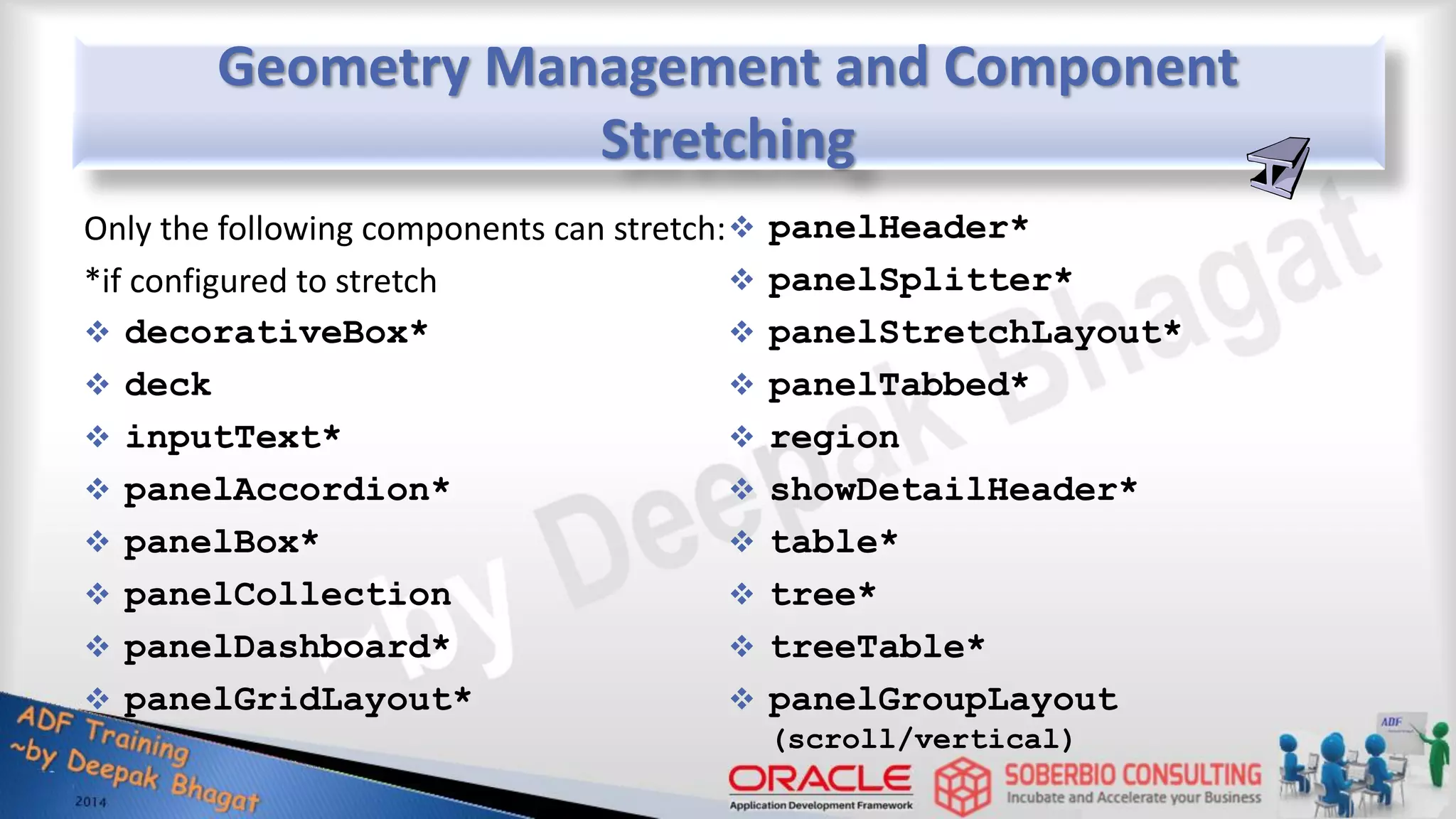 Geometry Management and Component Stretching

Only the following components can stretch:
*if configured to stretch
❖ decorativeBox*
❖ deck
❖ inputText*
❖ panelAccordion*
❖ panelBox*
❖ panelCollection
❖ panelDashboard*
❖ panelGridLayout*

❖ panelHeader*
❖ panelSplitter*
❖ panelStretchLayout*
❖ panelTabbed*
❖ region
❖ showDetailHeader*
❖ table*
❖ tree*
❖ treeTable*
❖ panelGroupLayout (scroll/vertical)

~by Deepak Bhagat

ADF Training ~by Deepak Bhagat
2014

ORACLE
Application Development Framework

SOBERBIO CONSULTING
Incubate and Accelerate your Business

ADF